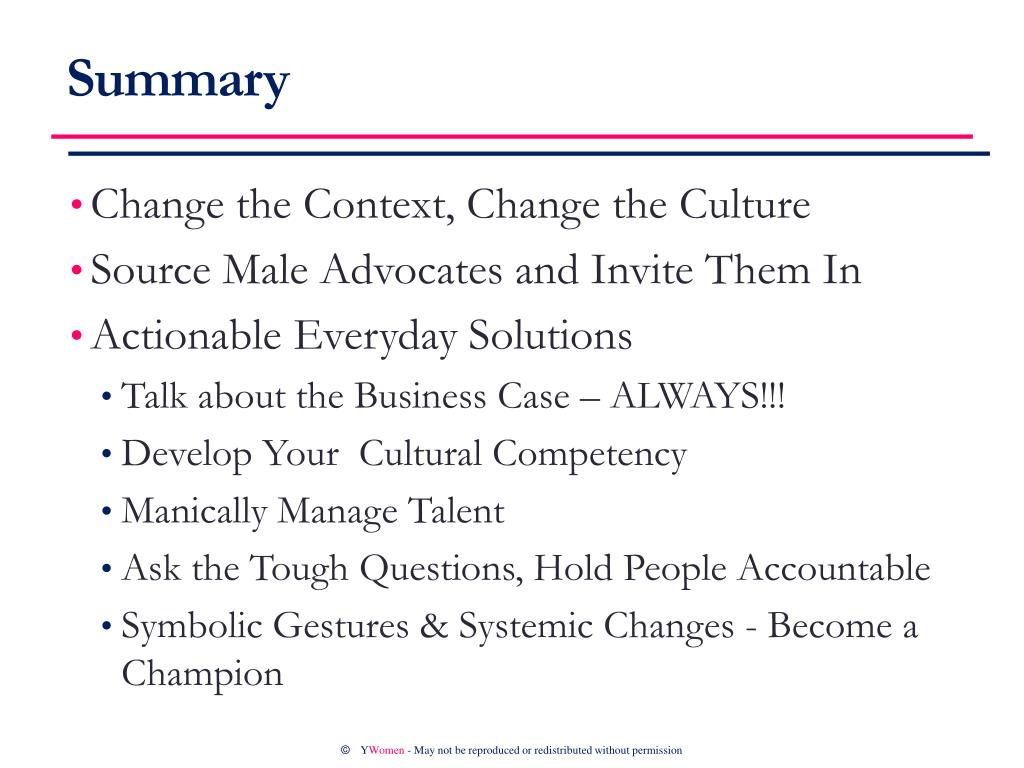 Summary

• Change the Context, Change the Culture
• Source Male Advocates and Invite Them In
• Actionable Everyday Solutions
  • Talk about the Business Case – ALWAYS!!!
  • Develop Your  Cultural Competency
  • Manically Manage Talent
  • Ask the Tough Questions, Hold People Accountable
  • Symbolic Gestures & Systemic Changes - Become a Champion

© YWomen - May not be reproduced or redistributed without permission